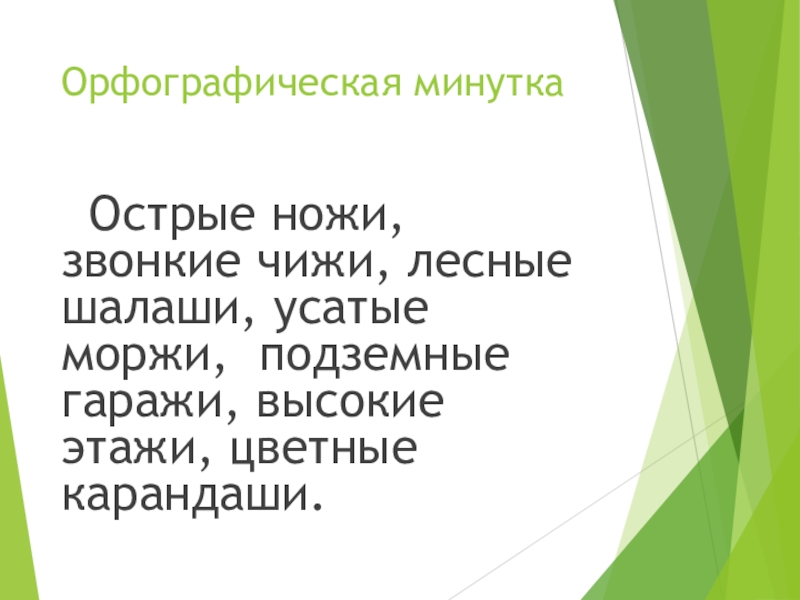 Орфографическая минутка

Острые ножи, звонкие чижи, лесные шалаши, усатые моржи, подземные гаражи, высокие этажи, цветные карандаши.